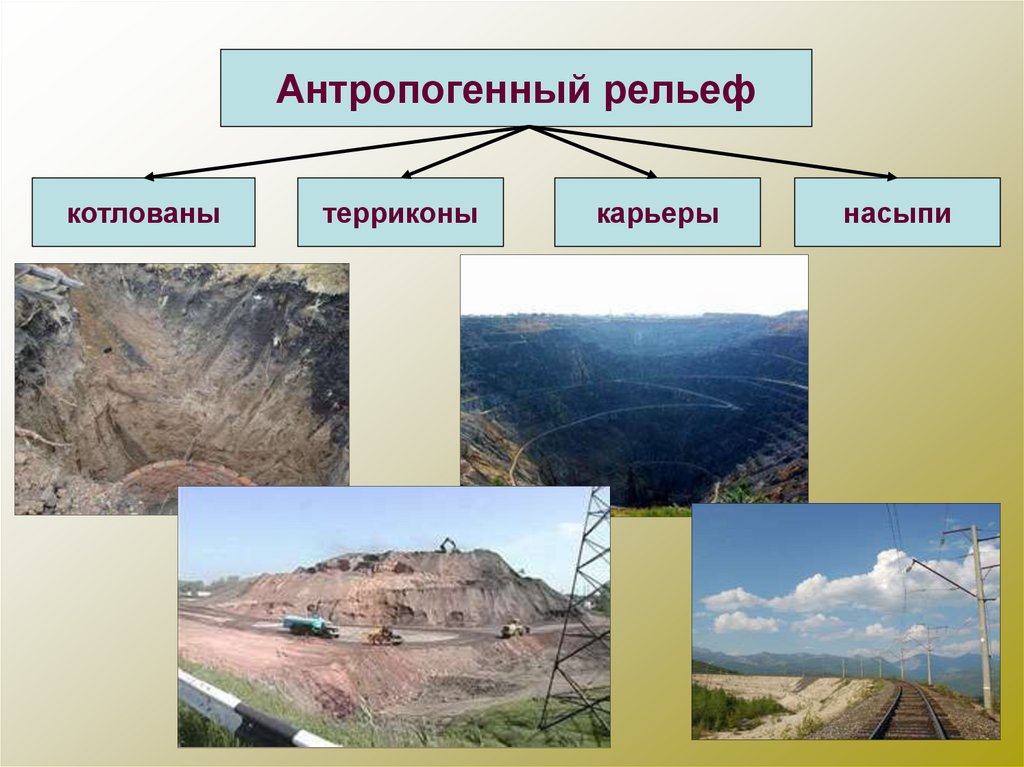 Антропогенный рельеф

котлованы

терриконы

карьеры

насыпи